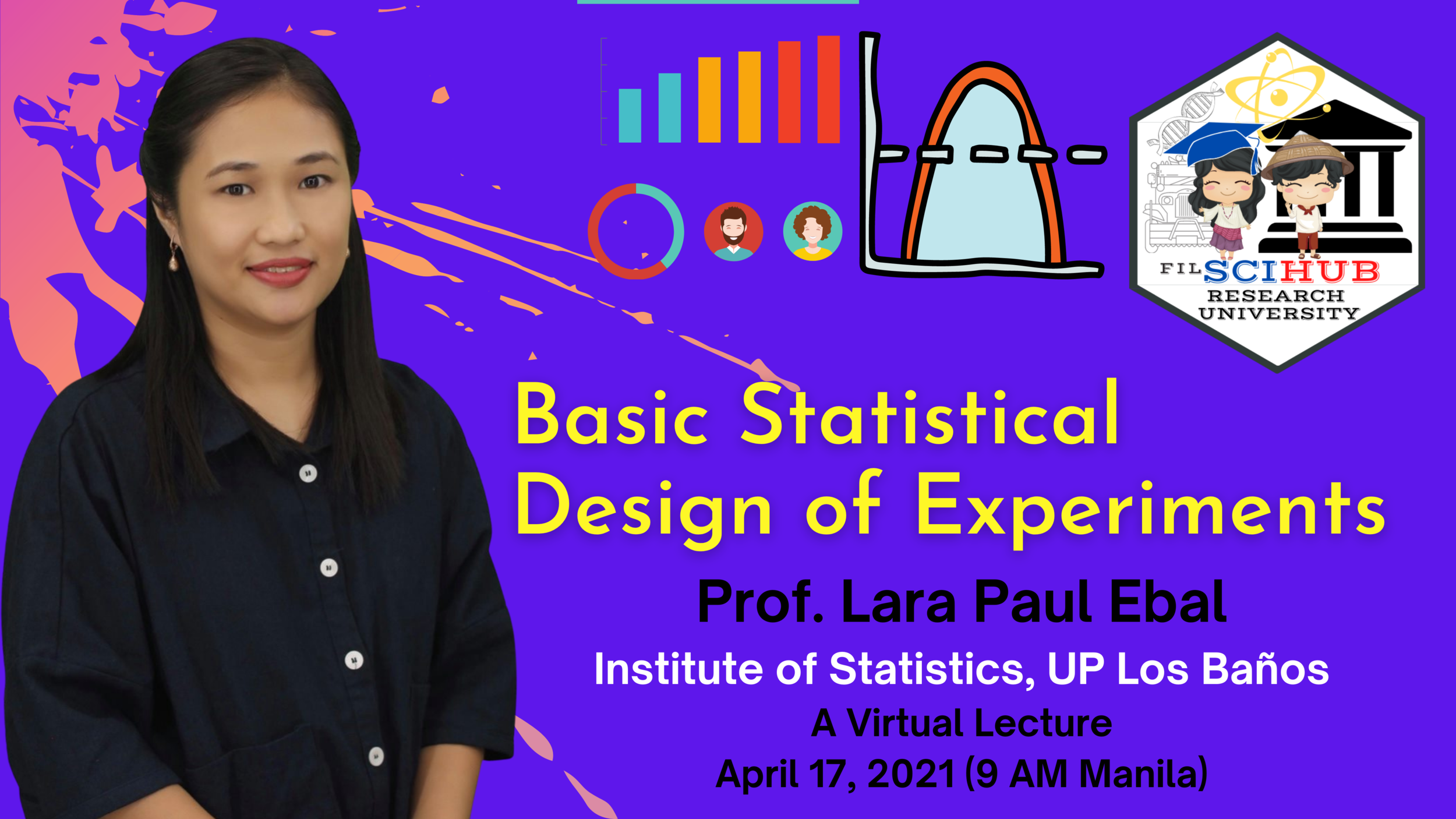 FILSCIHUB
RESEARCH
UNIVERSITY

Basic Statistical Design of Experiments

Prof. Lara Paul Ebal

Institute of Statistics, UP Los Baños

A Virtual Lecture

April 17, 2021 (9 AM Manila)